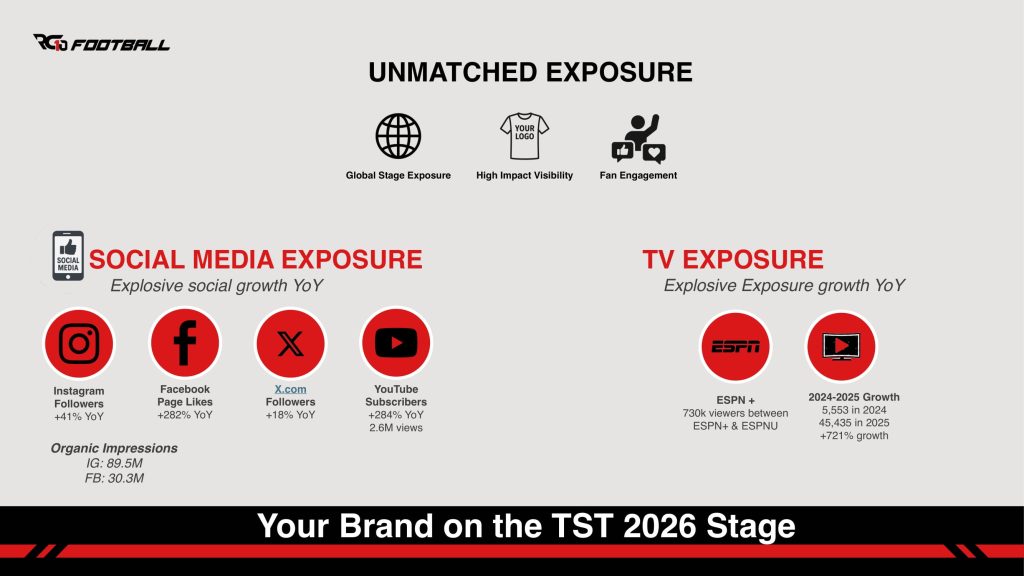 RG10 FOOTBALL

UNMATCHED EXPOSURE

YOUR LOGO

Global Stage Exposure

High Impact Visibility

Fan Engagement

SOCIAL MEDIA

SOCIAL MEDIA EXPOSURE

Explosive social growth YoY

Instagram Followers +41% YoY

Facebook Page Likes +282% YoY

X.com Followers +18% YoY

YouTube Subscribers +284% YoY 2.6M views

Organic Impressions
IG: 89.5M
FB: 30.3M

TV EXPOSURE

Explosive Exposure growth YoY

ESPN

ESPN +
730k viewers between ESPN+ & ESPNU

2024-2025 Growth
5,553 in 2024
45,435 in 2025
+721% growth

Your Brand on the TST 2026 Stage